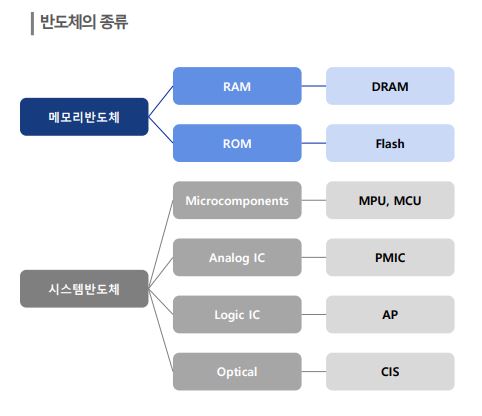 반도체의 종류

메모리반도체

RAM

DRAM

ROM

Flash

시스템반도체

Microcomponents

MPU, MCU

Analog IC

PMIC

Logic IC

AP

Optical

CIS